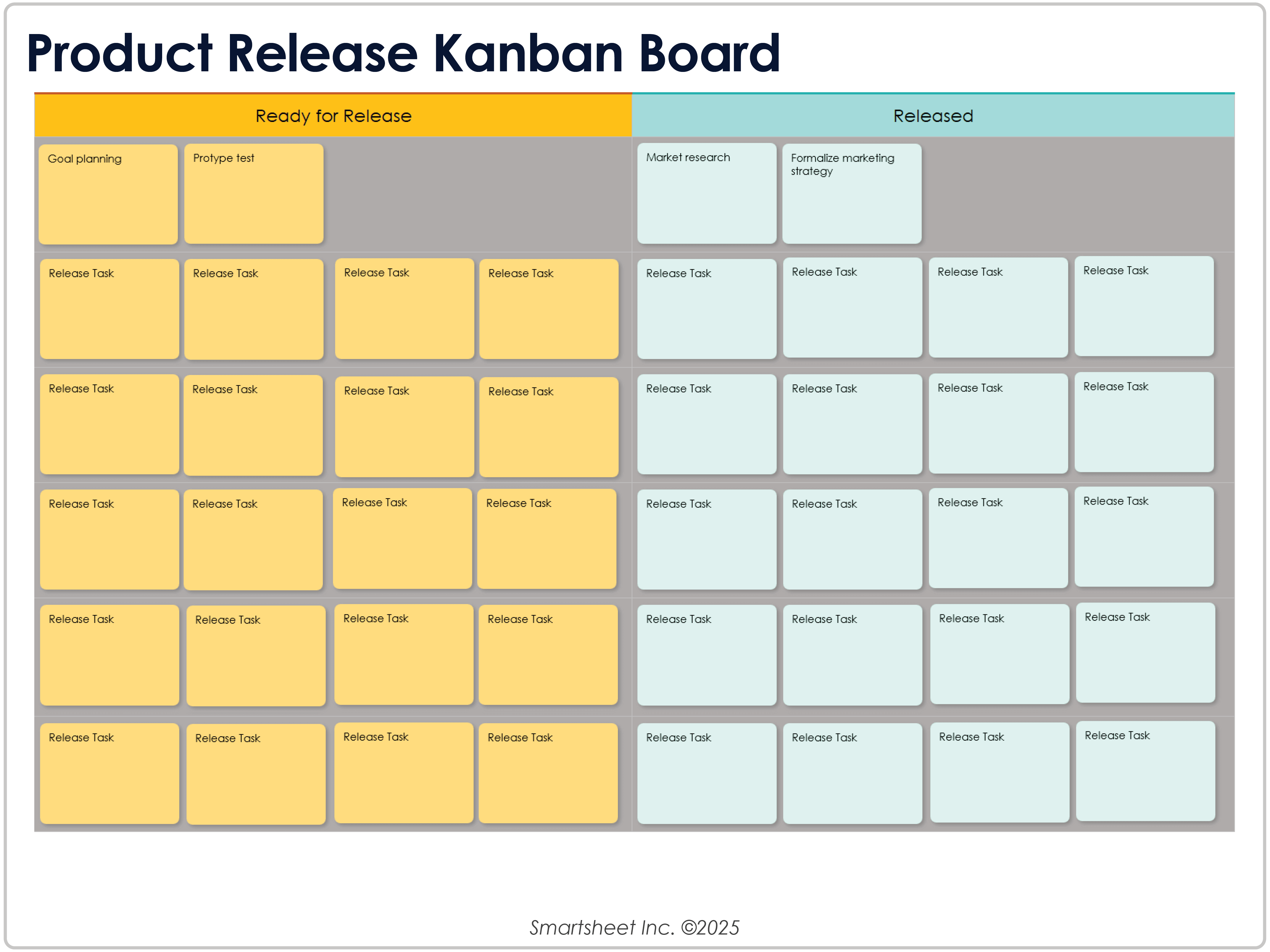 Product Release Kanban Board

Ready for Release

Goal planning

Protype test

Release Task

Release Task

Release Task

Release Task

Release Task

Release Task

Release Task

Release Task

Release Task

Release Task

Release Task

Release Task

Release Task

Release Task

Release Task

Release Task

Release Task

Release Task

Release Task

Release Task

Released

Market research

Formalize marketing strategy

Release Task

Release Task

Release Task

Release Task

Release Task

Release Task

Release Task

Release Task

Release Task

Release Task

Release Task

Release Task

Release Task

Release Task

Release Task

Release Task

Release Task

Release Task

Release Task

Release Task

Smartsheet Inc. ©2025